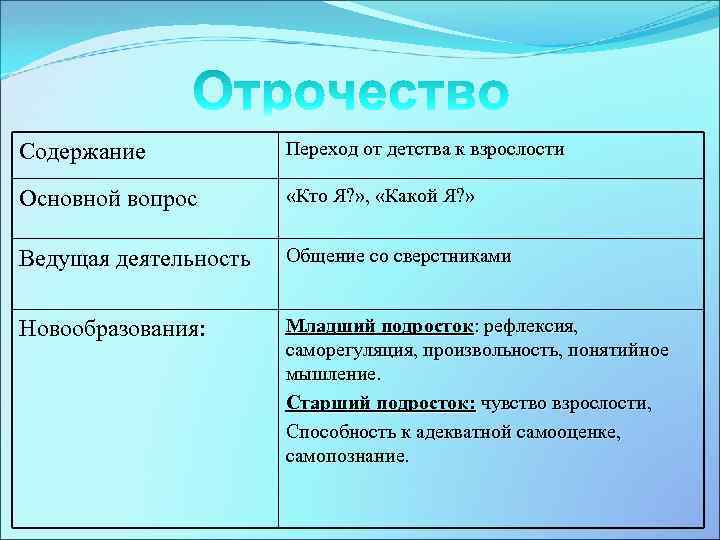 Отрочество

| Содержание | Переход от детства к взрослости |
|---|---|
| Основной вопрос | «Кто Я?», «Какой Я?» |
| Ведущая деятельность | Общение со сверстниками |
| Новообразования: | Младший подросток: рефлексия, саморегуляция, произвольность, понятийное мышление. Старший подросток: чувство взрослости, Способность к адекватной самооценке, самопознание. |